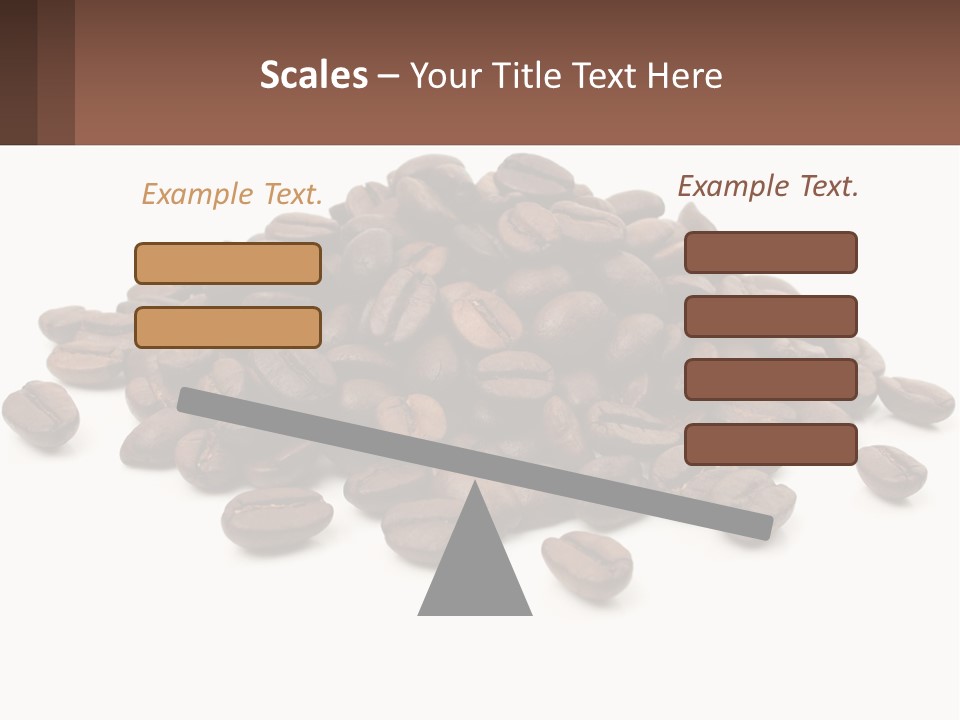 Scales – Your Title Text Here

Example Text.

Example Text.